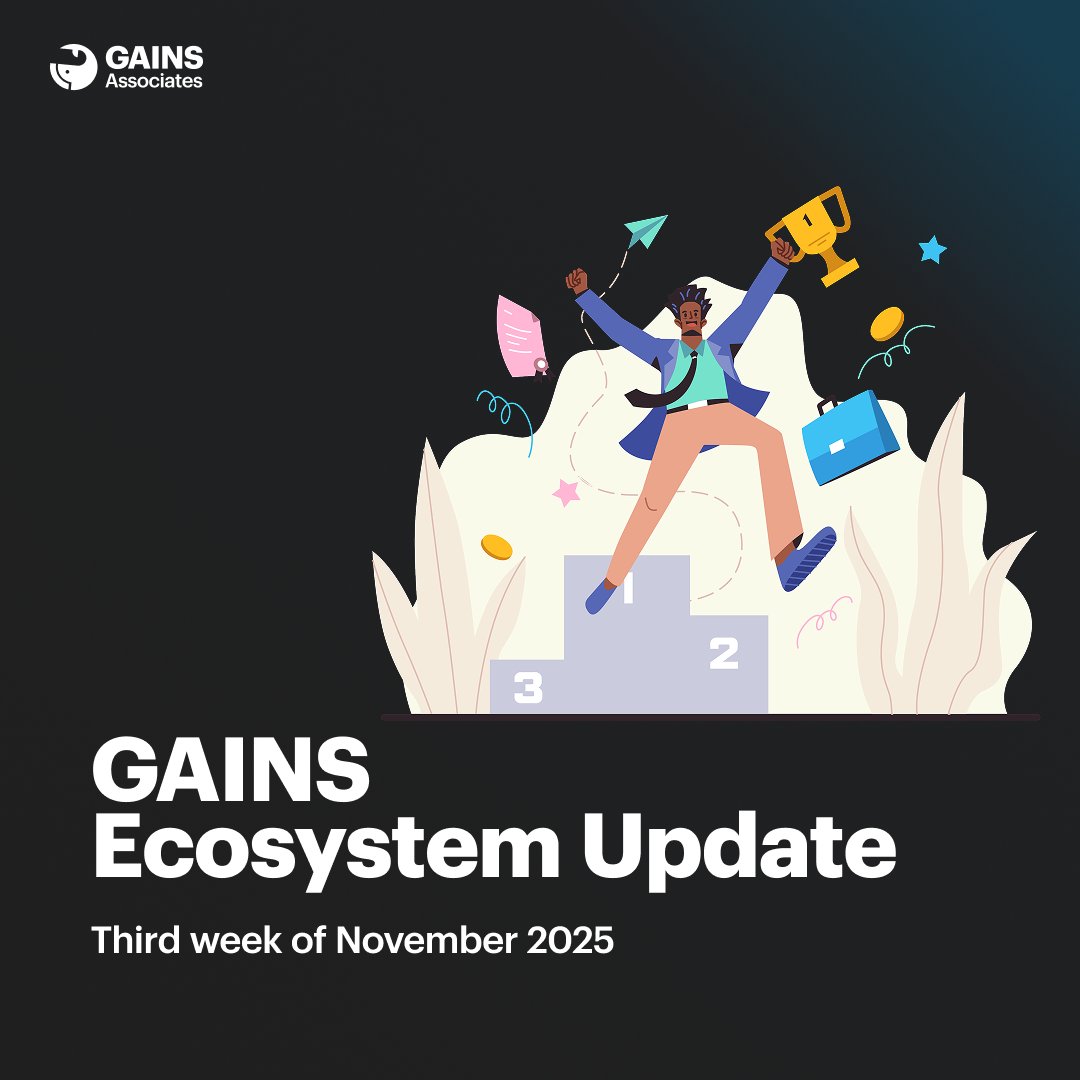 GAINS
Associates

1
2
3

GAINS
Ecosystem Update

Third week of November 2025